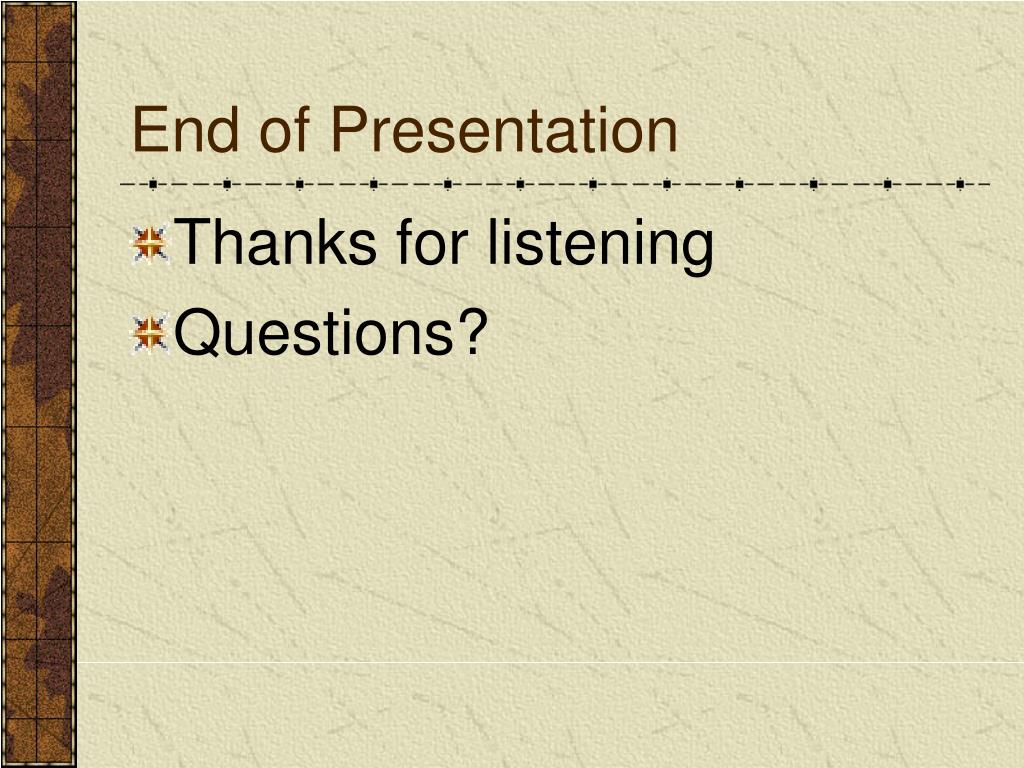 End of Presentation

Thanks for listening

Questions?